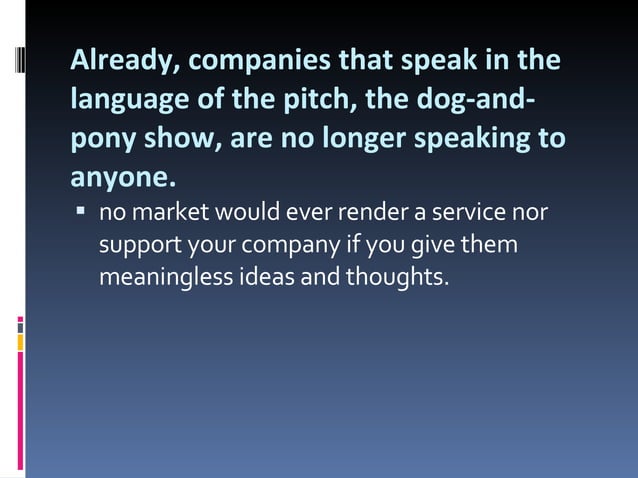 Already, companies that speak in the language of the pitch, the dog-and-pony show, are no longer speaking to anyone.

▪ no market would ever render a service nor support your company if you give them meaningless ideas and thoughts.